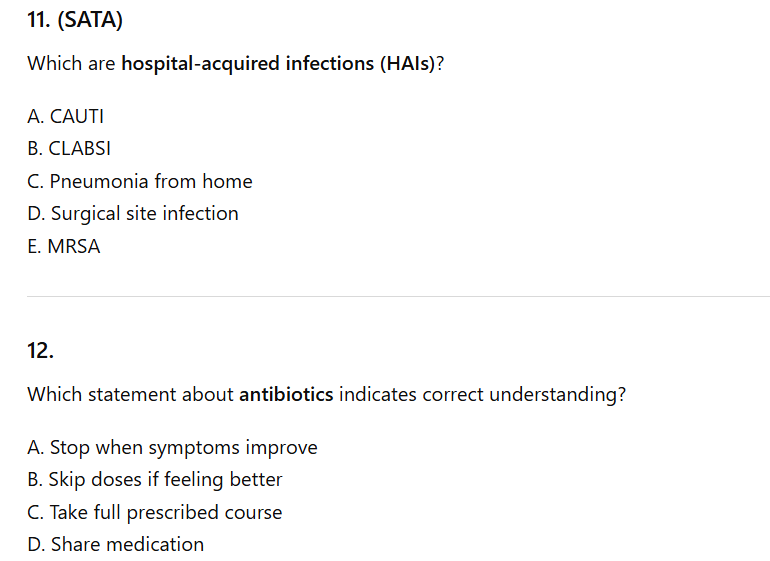 11. (SATA)

Which are hospital-acquired infections (HAIs)?

A. CAUTI
B. CLABSI
C. Pneumonia from home
D. Surgical site infection
E. MRSA

12.

Which statement about antibiotics indicates correct understanding?

A. Stop when symptoms improve
B. Skip doses if feeling better
C. Take full prescribed course
D. Share medication